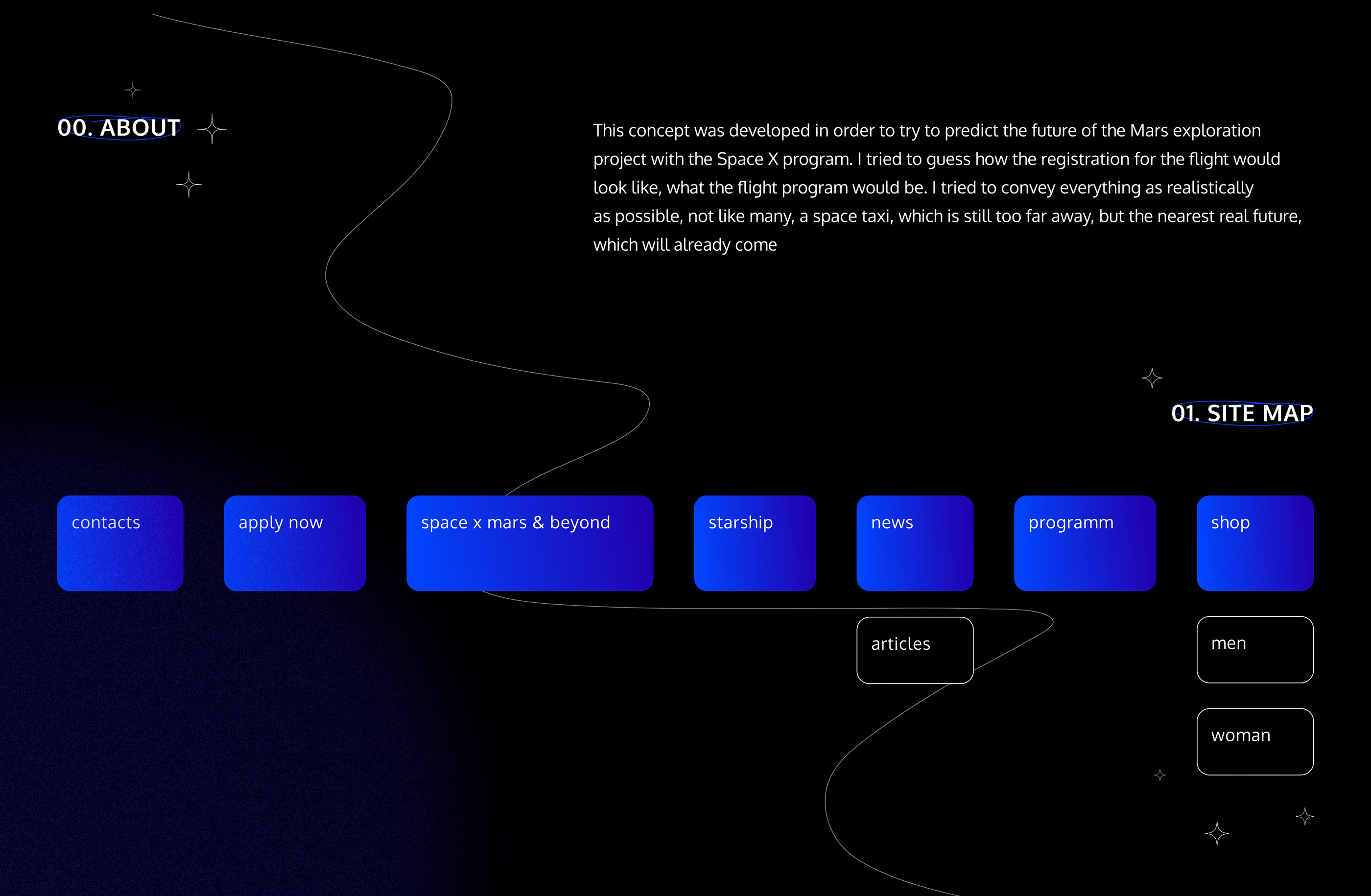 00. ABOUT

This concept was developed in order to try to predict the future of the Mars exploration project with the Space X program. I tried to guess how the registration for the flight would look like, what the flight program would be. I tried to convey everything as realistically as possible, not like many, a space taxi, which is still too far away, but the nearest real future, which will already come

01. SITE MAP

contacts

apply now

space x mars & beyond

starship

news

programm

shop

articles

men

woman